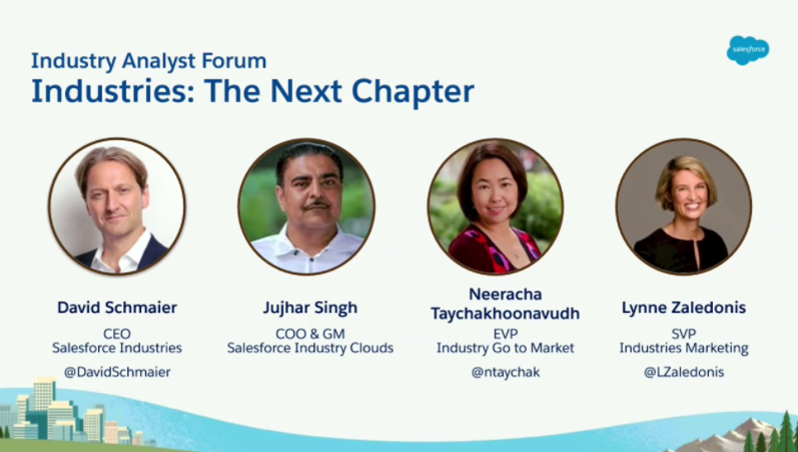 Industry Analyst Forum
Industries: The Next Chapter

salesforce

David Schmaier
CEO
Salesforce Industries
@DavidSchmaier

Jujhar Singh
COO & GM
Salesforce Industry Clouds

Neeracha Taychakhoonavudh
EVP
Industry Go to Market
@ntaychak

Lynne Zaledonis
SVP
Industries Marketing
@LZaledonis